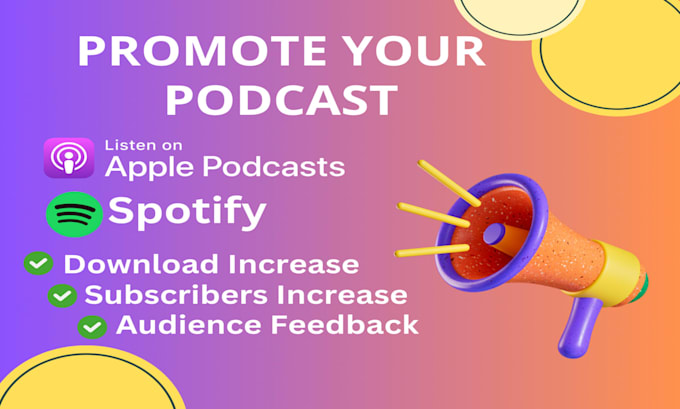 PROMOTE YOUR PODCAST

Listen on
Apple Podcasts

Spotify

Download Increase
Subscribers Increase
Audience Feedback